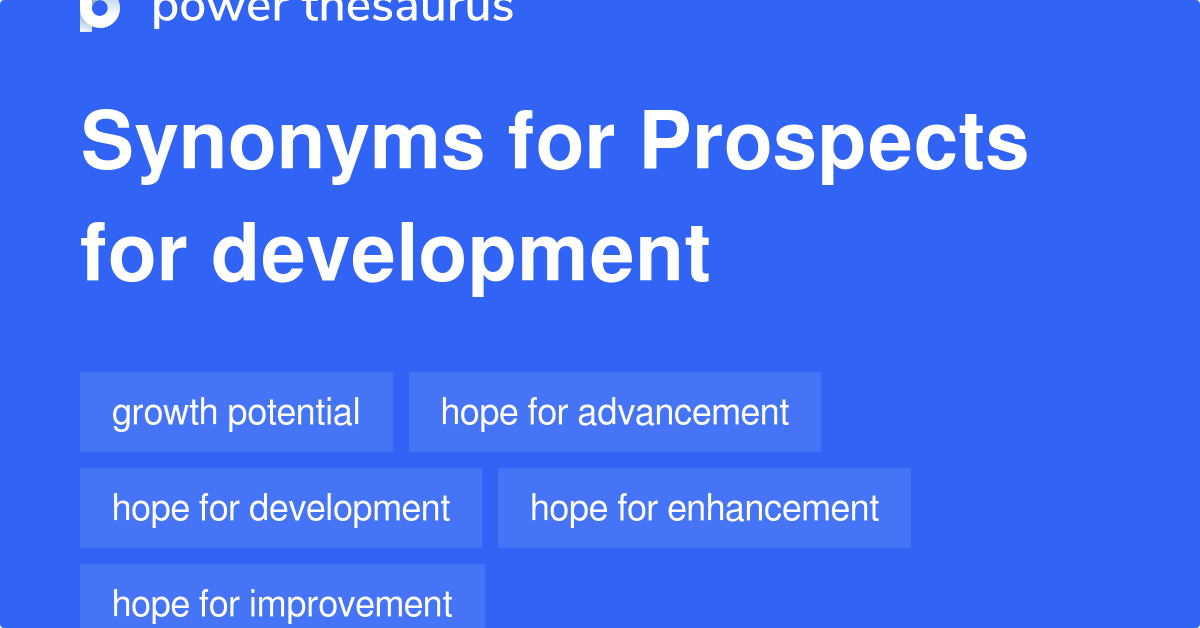 power thesaurus

Synonyms for Prospects for development

growth potential
hope for advancement
hope for development
hope for enhancement
hope for improvement